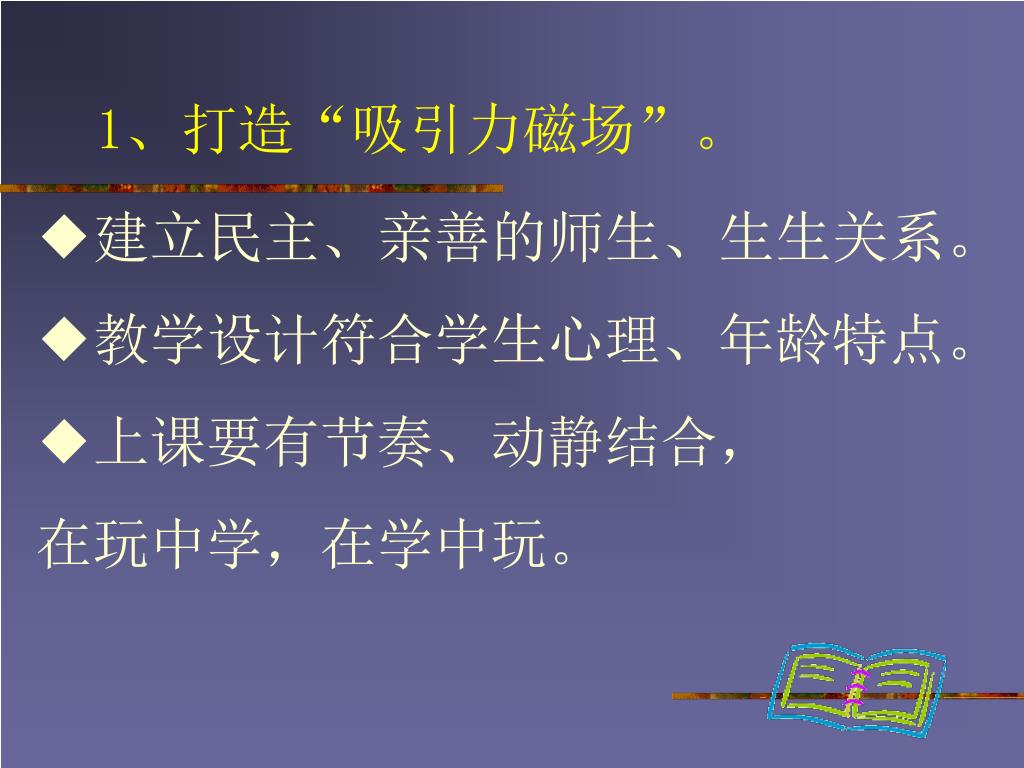 1、打造“吸引力磁场”。

◆建立民主、亲善的师生、生生关系。

◆教学设计符合学生心理、年龄特点。

◆上课要有节奏、动静结合，
在玩中学，在学中玩。